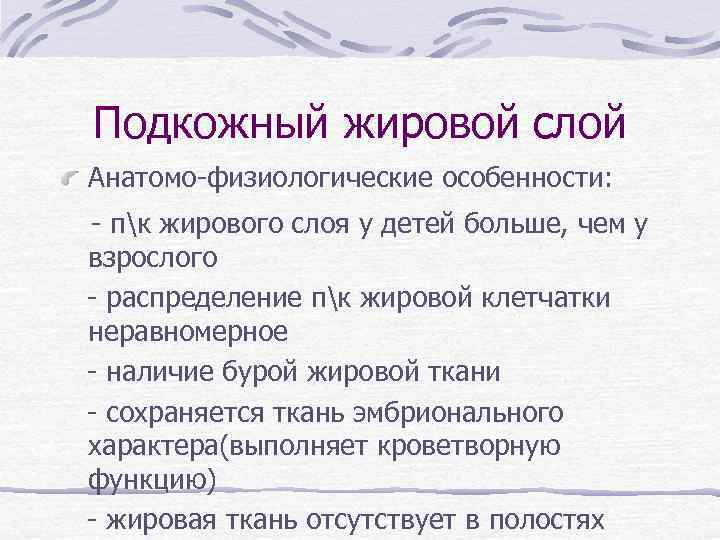 Подкожный жировой слой

Анатомо-физиологические особенности:

- п\к жирового слоя у детей больше, чем у взрослого

- распределение п\к жировой клетчатки неравномерное

- наличие бурой жировой ткани

- сохраняется ткань эмбрионального характера(выполняет кроветворную функцию)

- жировая ткань отсутствует в полостях